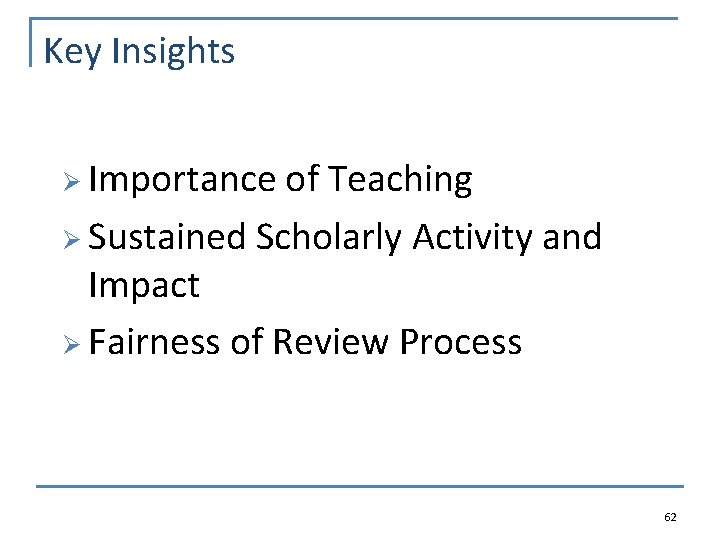 Key Insights

➢ Importance of Teaching
➢ Sustained Scholarly Activity and Impact
➢ Fairness of Review Process

62